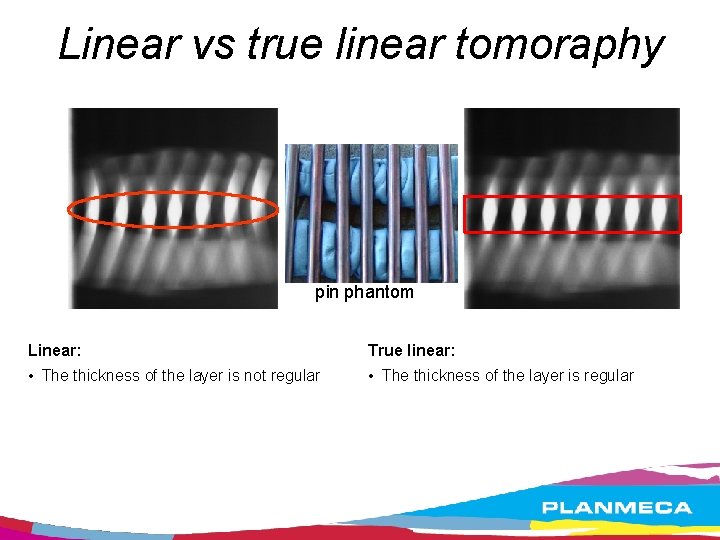 Linear vs true linear tomoraphy

pin phantom

Linear:
• The thickness of the layer is not regular

True linear:
• The thickness of the layer is regular

PLANMECA